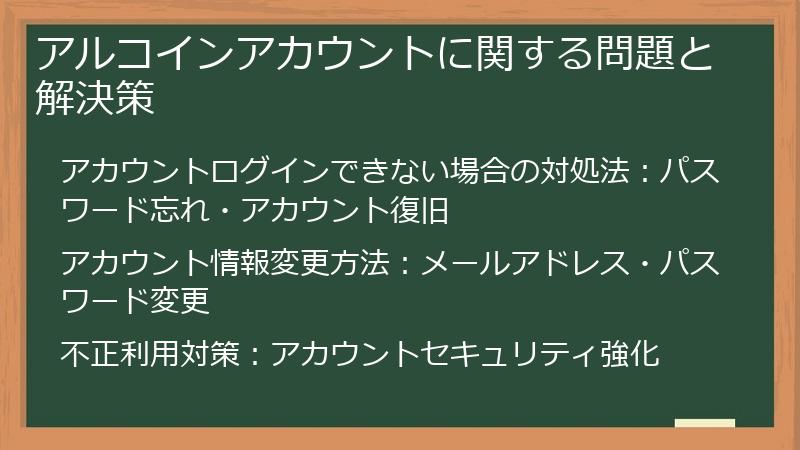 アルコインアカウントに関する問題と解決策

アカウントログインできない場合の対処法：パスワード忘れ・アカウント復旧

アカウント情報変更方法：メールアドレス・パスワード変更

不正利用対策：アカウントセキュリティ強化